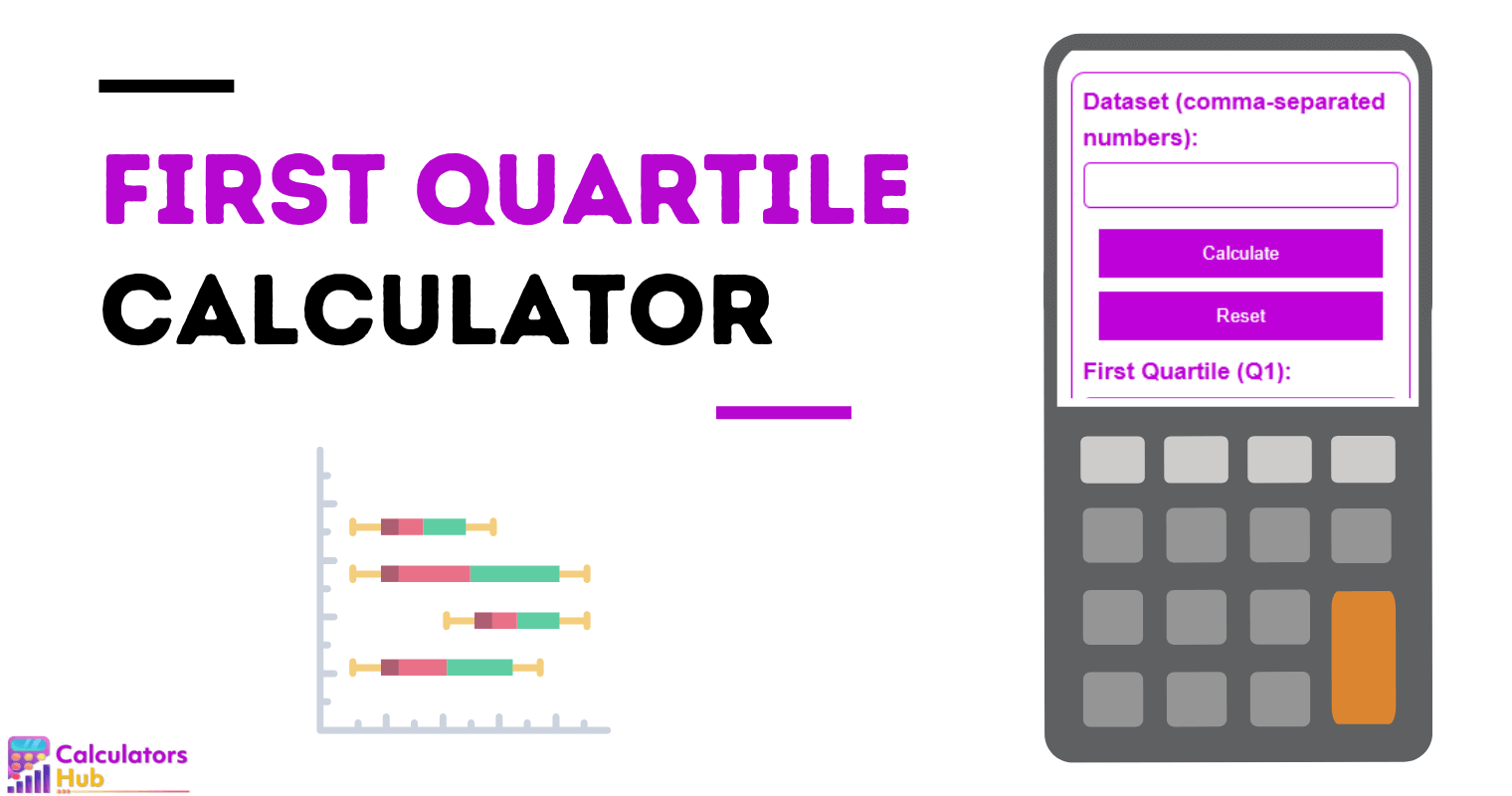 FIRST QUARTILE CALCULATOR

Dataset (comma-separated numbers):

Calculate

Reset

First Quartile (Q1):

Calculators Hub